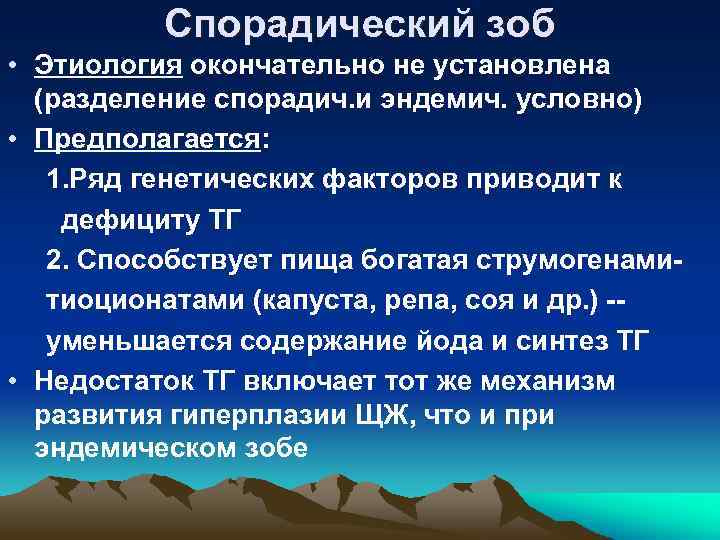 Спорадический зоб

• Этиология окончательно не установлена (разделение спорадич.и эндемич. условно)

• Предполагается:

1.Ряд генетических факторов приводит к дефициту ТГ

2. Способствует пища богатая струмогенами-тиоционатами (капуста, репа, соя и др.) -- уменьшается содержание йода и синтез ТГ

• Недостаток ТГ включает тот же механизм развития гиперплазии ЩЖ, что и при эндемическом зобе